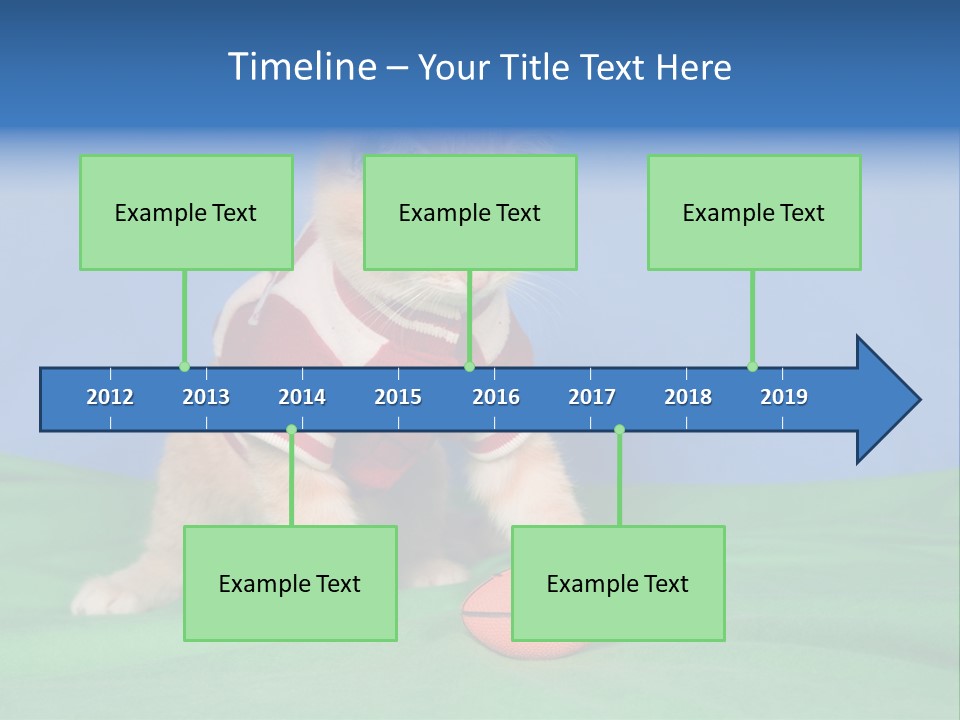 Timeline – Your Title Text Here

Example Text

Example Text

Example Text

2012
2013
2014
2015
2016
2017
2018
2019

Example Text

Example Text